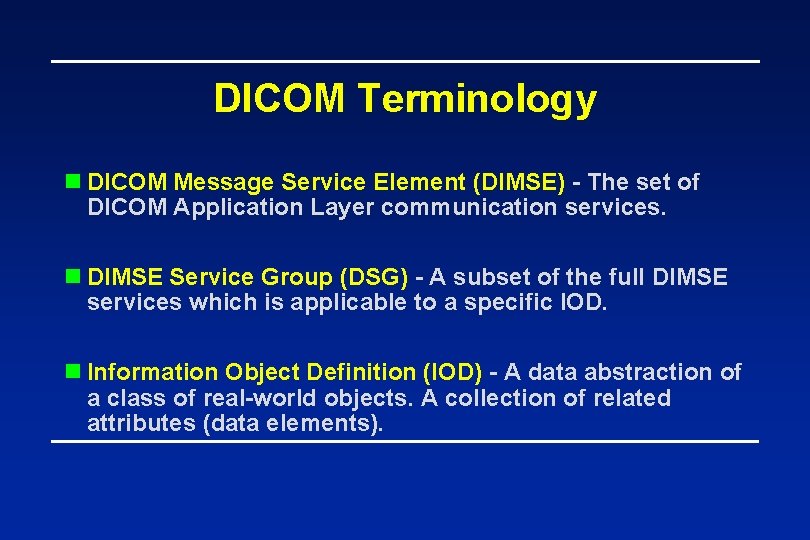 DICOM Terminology

DICOM Message Service Element (DIMSE) - The set of DICOM Application Layer communication services.

DIMSE Service Group (DSG) - A subset of the full DIMSE services which is applicable to a specific IOD.

Information Object Definition (IOD) - A data abstraction of a class of real-world objects. A collection of related attributes (data elements).